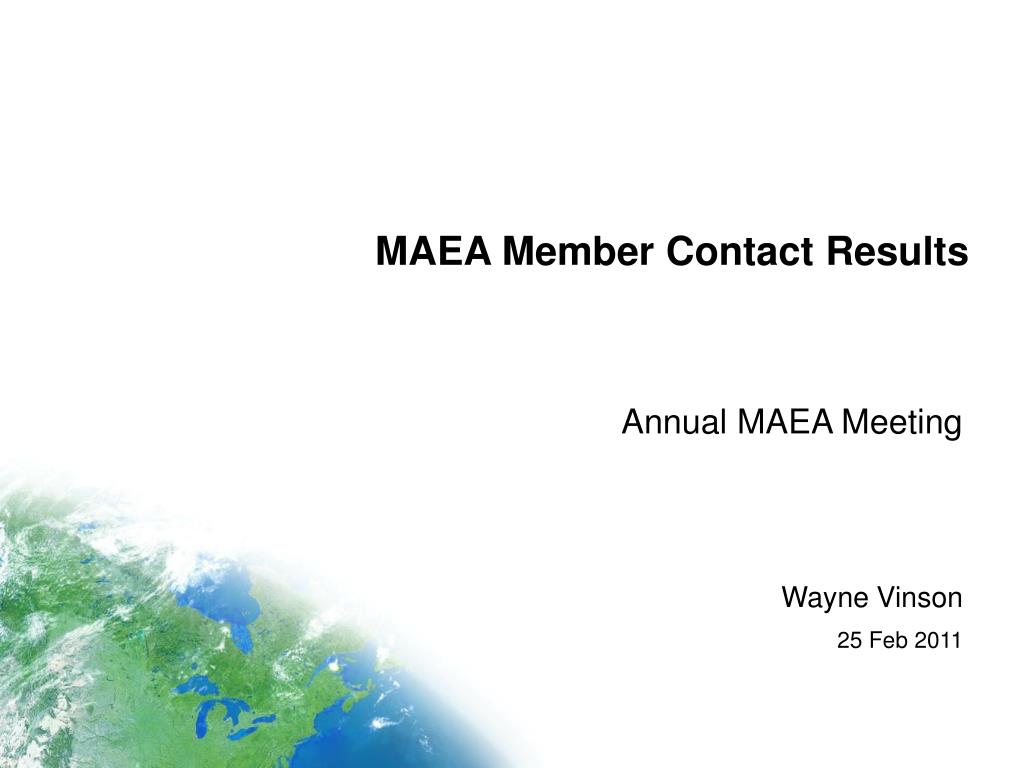 MAEA Member Contact Results

Annual MAEA Meeting

Wayne Vinson

25 Feb 2011